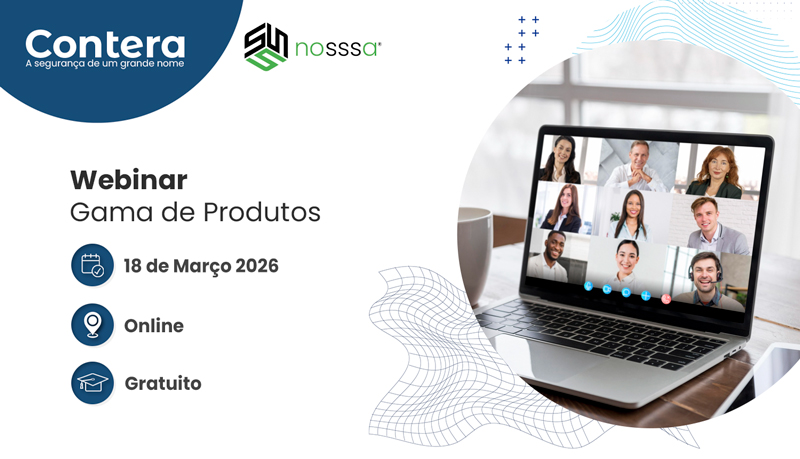 Contera
A segurança de um grande nome

nosssa

Webinar
Gama de Produtos

18 de Março 2026

Online

Gratuito